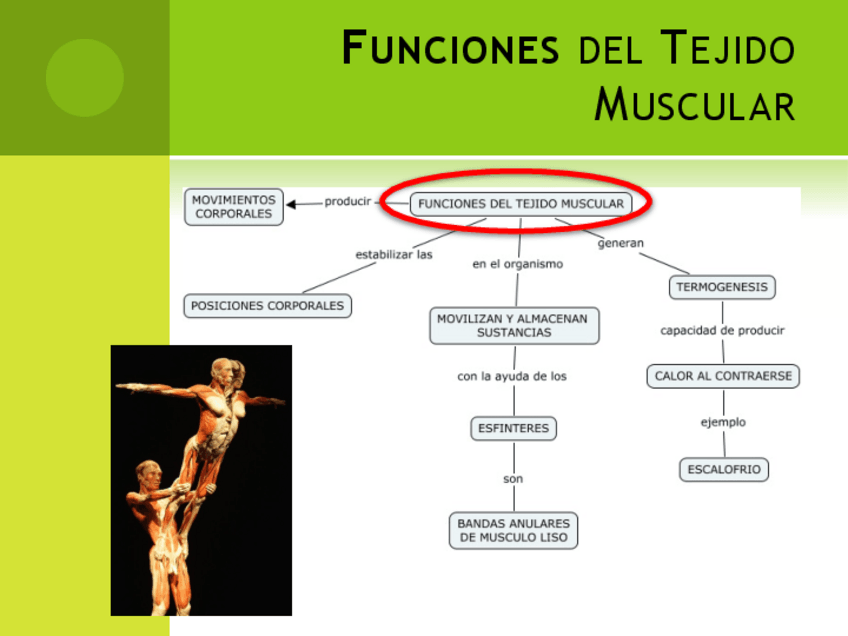 FUNCIONES DEL TEJIDO MUSCULAR

FUNCIONES DEL TEJIDO MUSCULAR

producir

MOVIMIENTOS CORPORALES

estabilizar las

POSICIONES CORPORALES

en el organismo

MOVILIZAN Y ALMACENAN SUSTANCIAS

con la ayuda de los

ESFINTERES

son

BANDAS ANULARES DE MUSCULO LISO

generan

TERMOGENESIS

capacidad de producir

CALOR AL CONTRAERSE

ejemplo

ESCALOFRIO